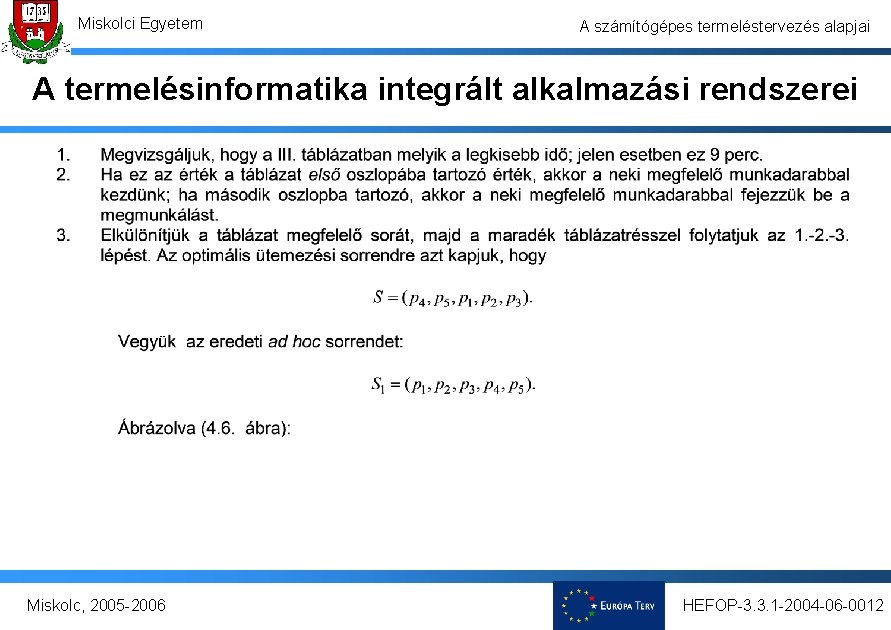 1735

Miskolci Egyetem

A számítógépes termeléstervezés alapjai

A termelésinformatika integrált alkalmazási rendszerei

1. Megvizsgáljuk, hogy a III. táblázatban melyik a legkisebb idő; jelen esetben ez 9 perc.
2. Ha ez az érték a táblázat első oszlopába tartozó érték, akkor a neki megfelelő munkadarabbal kezdünk; ha második oszlopba tartozó, akkor a neki megfelelő munkadarabbal fejezzük be a megmunkálást.
3. Elkülönítjük a táblázat megfelelő sorát, majd a maradék táblázatrésszel folytatjuk az 1.-2.-3. lépést. Az optimális ütemezési sorrendre azt kapjuk, hogy

$S = (p_4, p_5, p_1, p_2, p_3).$

Vegyük az eredeti ad hoc sorrendet:

$S_1 = (p_1, p_2, p_3, p_4, p_5).$

Ábrázolva (4.6. ábra):

Miskolc, 2005-2006

EURÓPA TERV

HEFOP-3.3.1-2004-06-0012